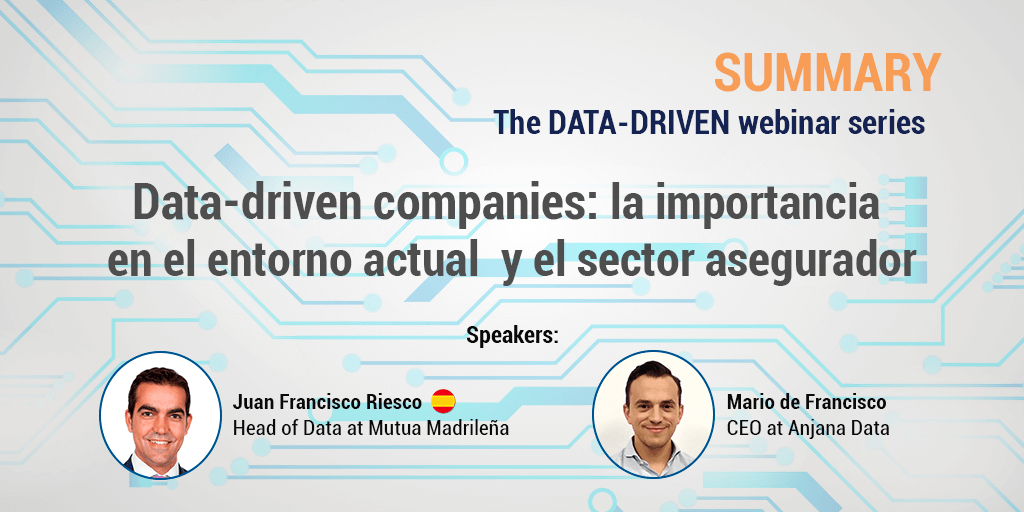 SUMMARY
The DATA-DRIVEN webinar series

Data-driven companies: la importancia en el entorno actual y el sector asegurador

Speakers:

Juan Francisco Riesco
Head of Data at Mutua Madrileña

Mario de Francisco
CEO at Anjana Data